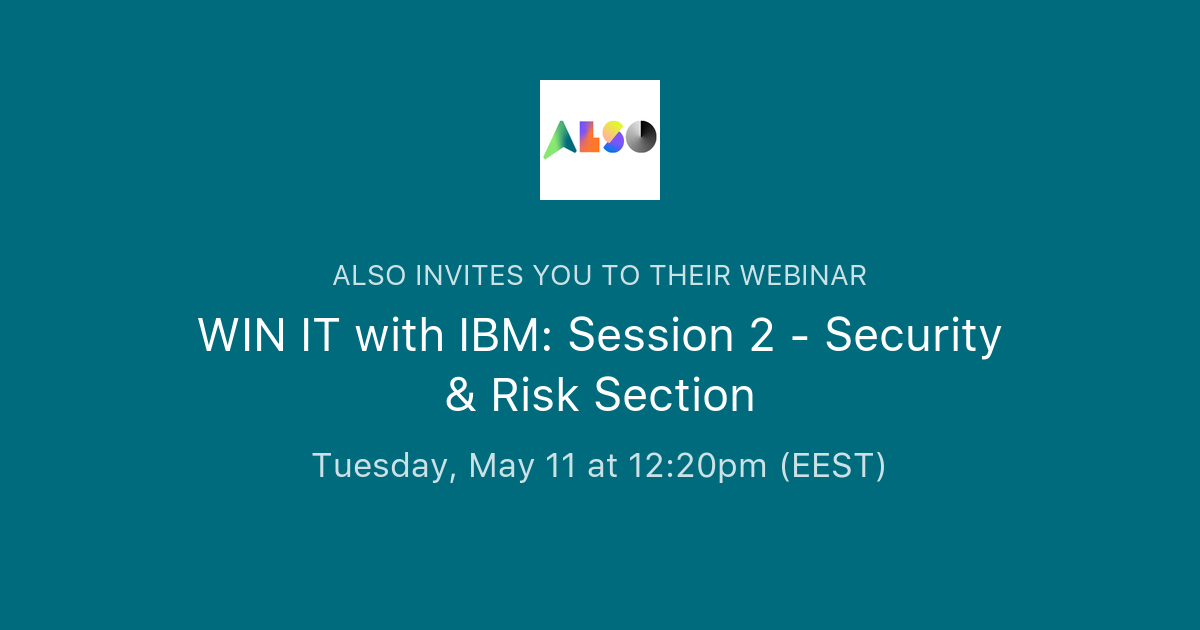 ALSO

ALSO INVITES YOU TO THEIR WEBINAR

WIN IT with IBM: Session 2 - Security & Risk Section

Tuesday, May 11 at 12:20pm (EEST)